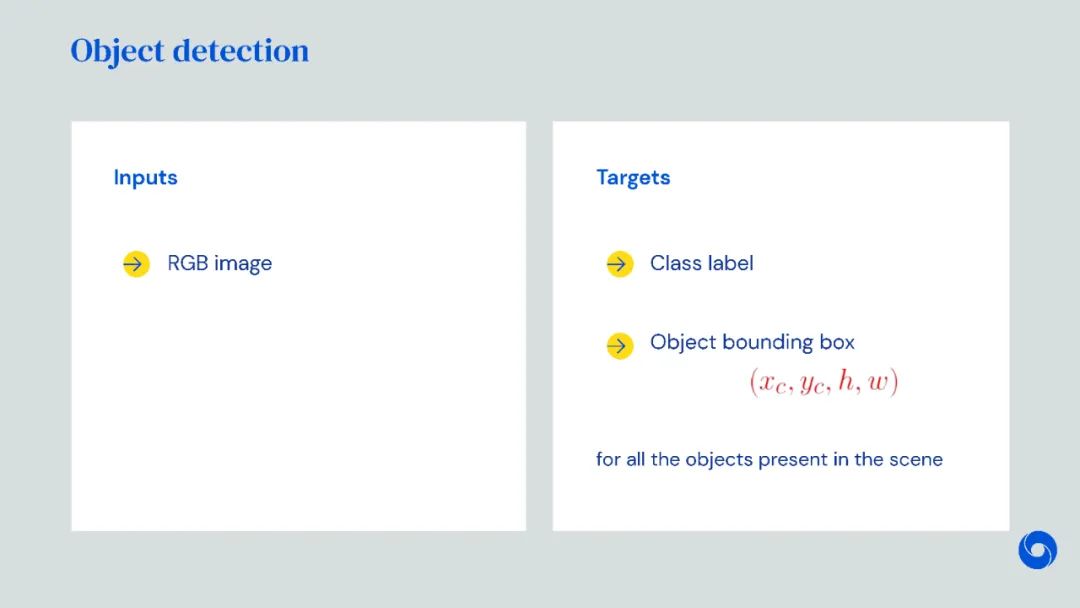 Object detection

Inputs

RGB image

Targets

Class label

Object bounding box

$(x_c, y_c, h, w)$

for all the objects present in the scene